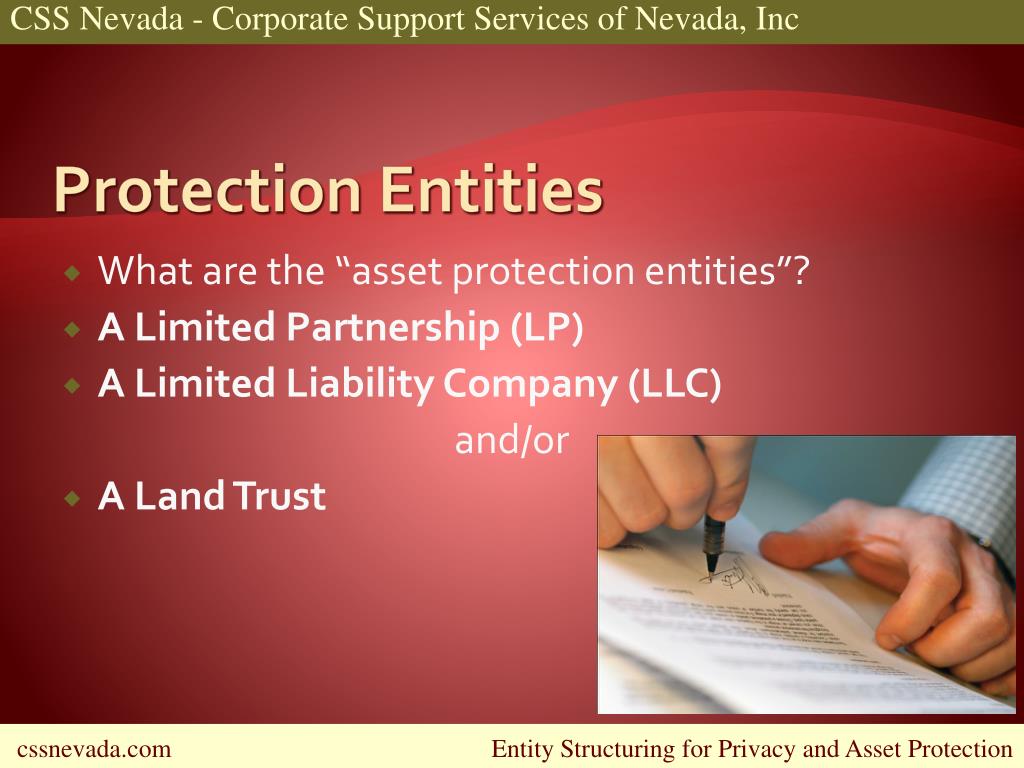 CSS Nevada - Corporate Support Services of Nevada, Inc

Protection Entities

• What are the "asset protection entities"?
• A Limited Partnership (LP)
• A Limited Liability Company (LLC)

and/or

• A Land Trust

cssnevada.com

Entity Structuring for Privacy and Asset Protection